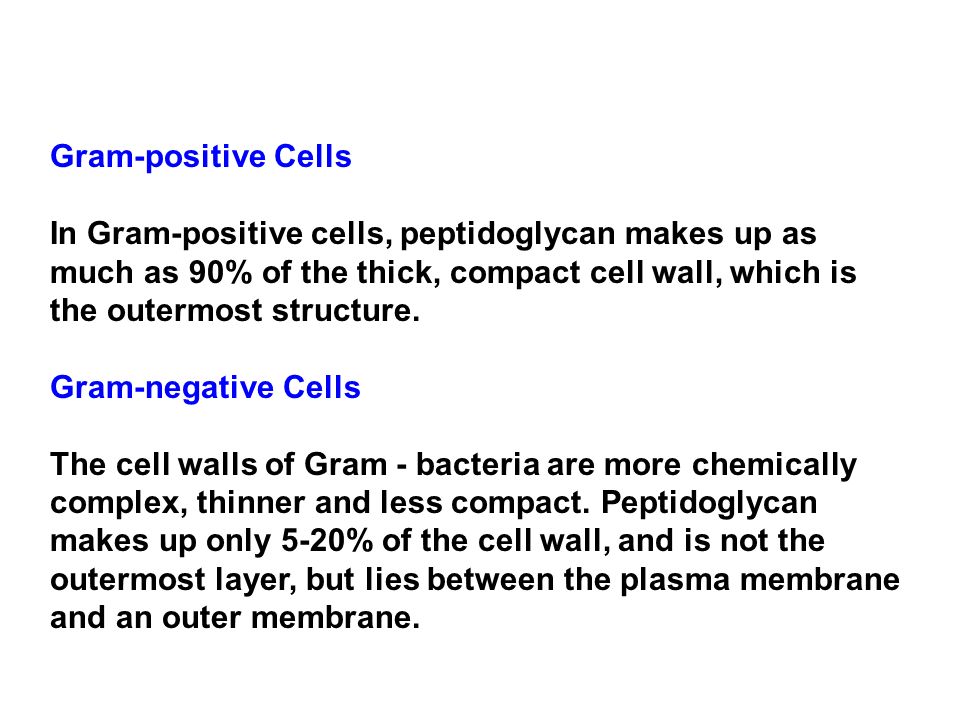 Gram-positive Cells

In Gram-positive cells, peptidoglycan makes up as much as 90% of the thick, compact cell wall, which is the outermost structure.

Gram-negative Cells

The cell walls of Gram - bacteria are more chemically complex, thinner and less compact. Peptidoglycan makes up only 5-20% of the cell wall, and is not the outermost layer, but lies between the plasma membrane and an outer membrane.